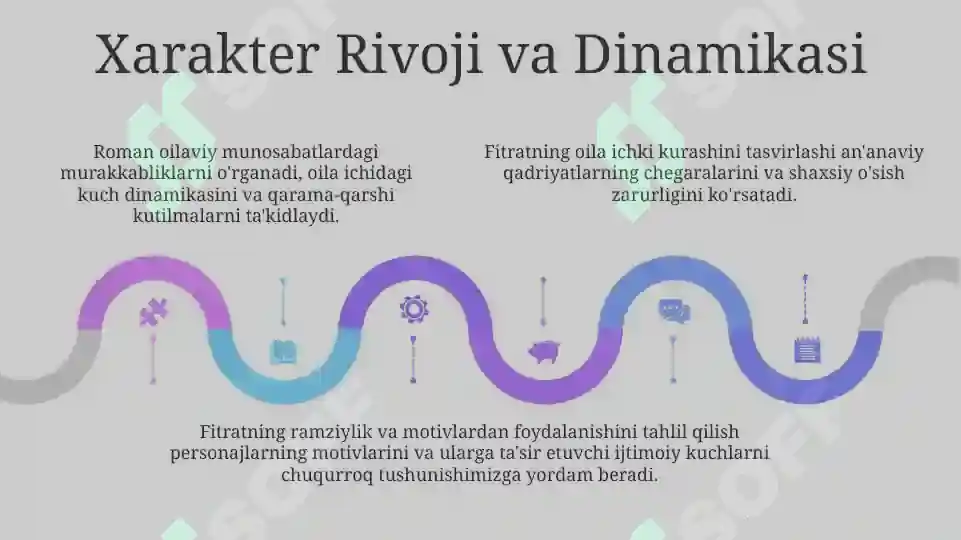 Xarakter Rivoji va Dinamikasi

Roman oilaviy munosabatlardagi murakkabliklarni o'rganadi, oila ichidagi kuch dinamikasini va qarama-qarshi kutilmalarni ta'kidlaydi.

Fitratning oila ichki kurashini tasvirlashi an'anaviy qadriyatlarning chegaralarini va shaxsiy o'sish zarurligini ko'rsatadi.

Fitratning ramziylik va motivlardan foydalanishini tahlil qilish personajlarning motivlarini va ularga ta'sir etuvchi ijtimoiy kuchlarni chuqurroq tushunishimizga yordam beradi.